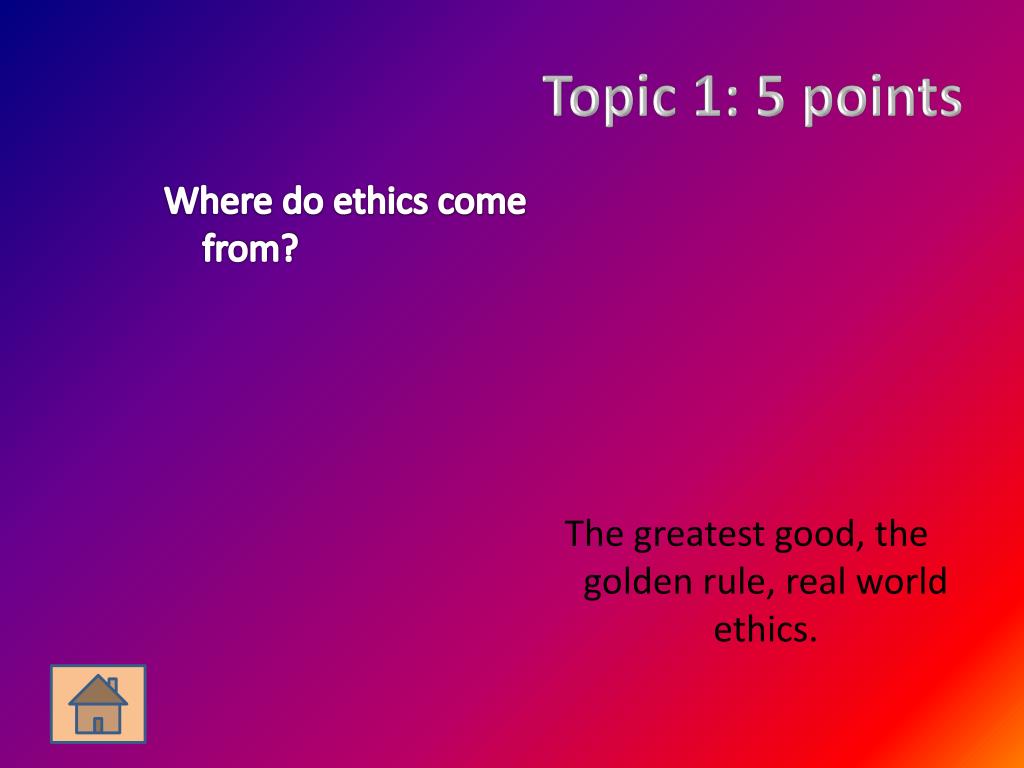 Topic 1: 5 points

Where do ethics come from?

The greatest good, the golden rule, real world ethics.